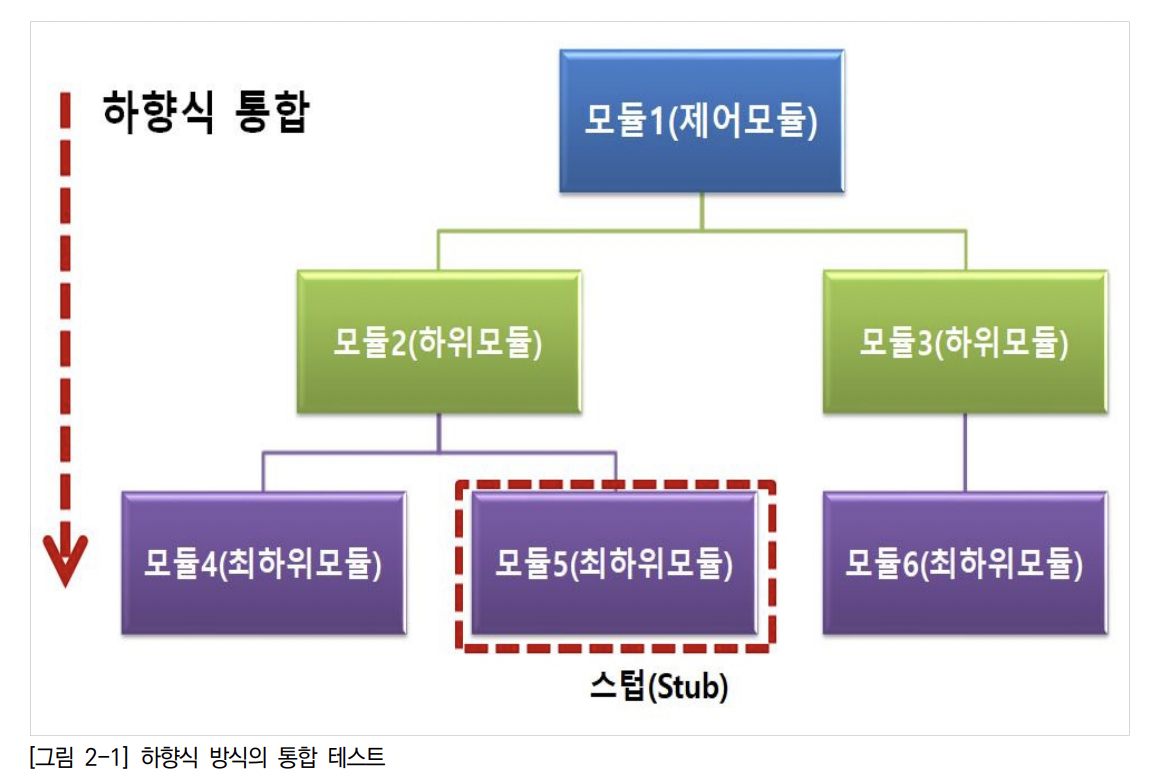 하향식 통합

모듈1(제어모듈)

모듈2(하위모듈)

모듈3(하위모듈)

모듈4(최하위모듈)

모듈5(최하위모듈)

모듈6(최하위모듈)

스텁(Stub)

[그림 2-1] 하향식 방식의 통합 테스트